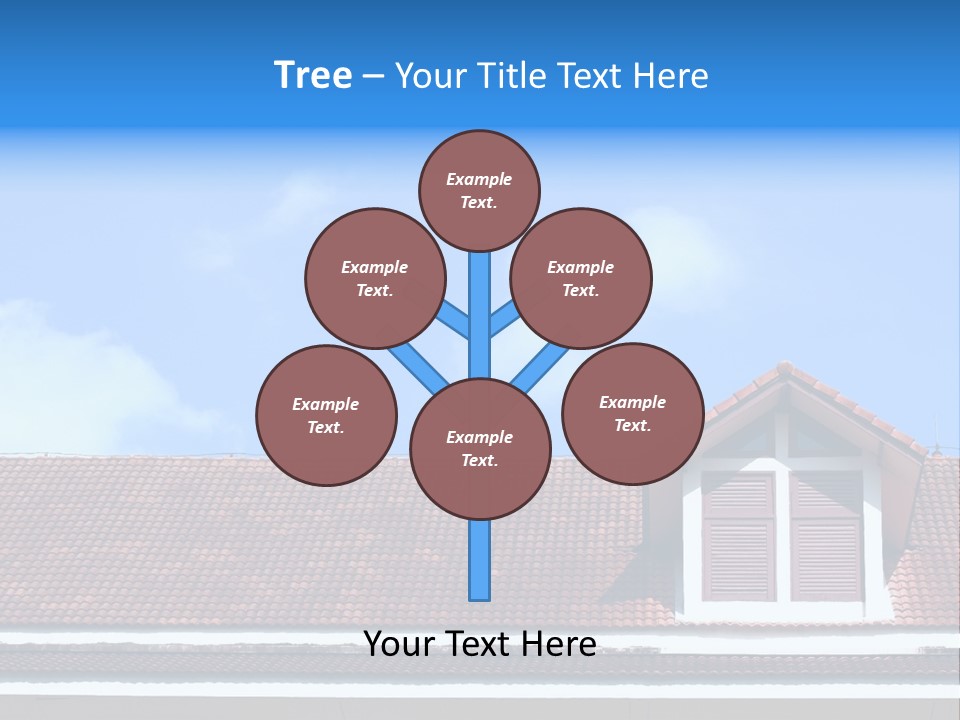 Tree – Your Title Text Here

Example Text.

Example Text.

Example Text.

Example Text.

Example Text.

Example Text.

Your Text Here